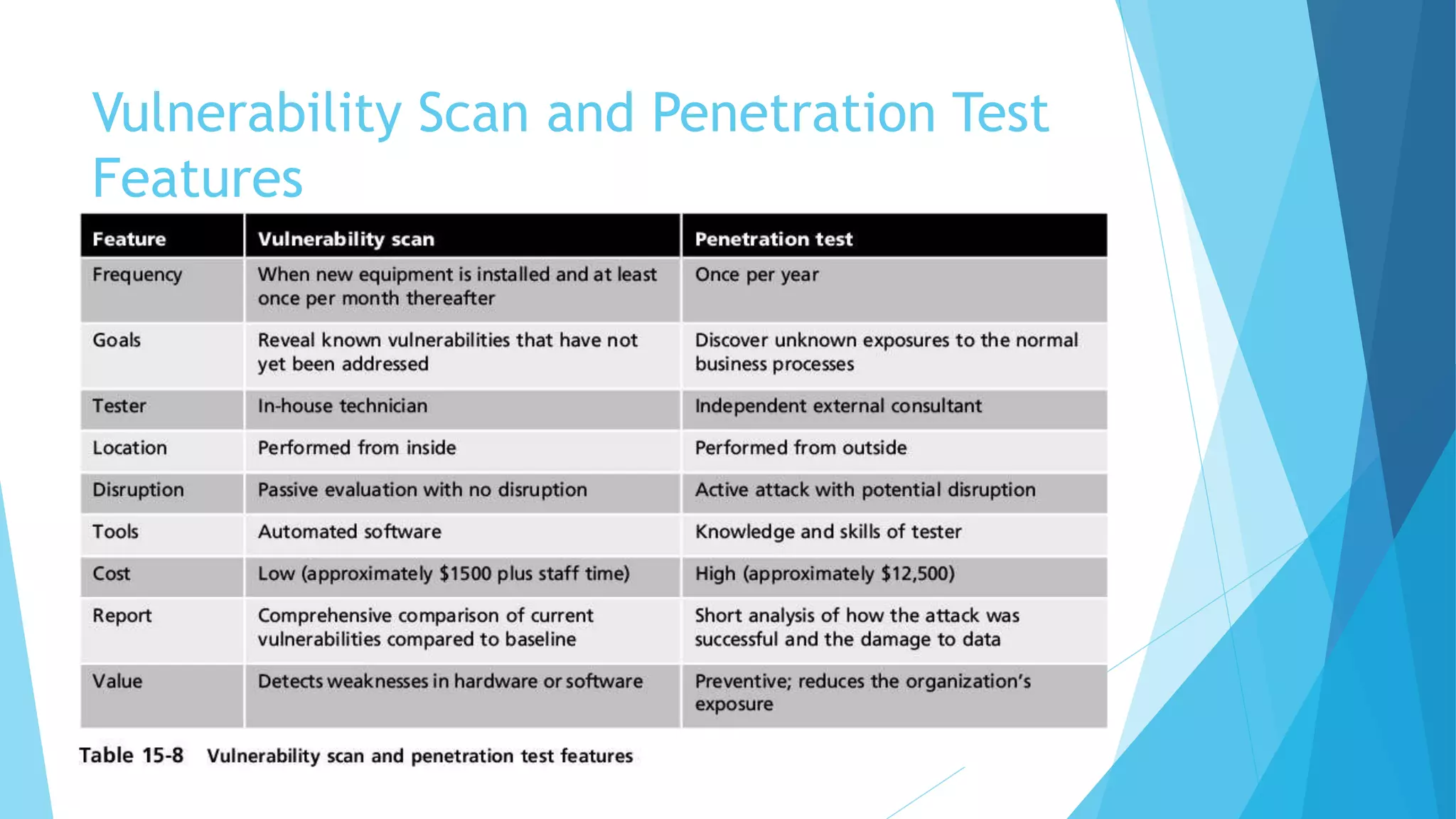 Vulnerability Scan and Penetration Test Features

| Feature | Vulnerability scan | Penetration test |
|---|---|---|
| Frequency | When new equipment is installed and at least once per month thereafter | Once per year |
| Goals | Reveal known vulnerabilities that have not yet been addressed | Discover unknown exposures to the normal business processes |
| Tester | In-house technician | Independent external consultant |
| Location | Performed from inside | Performed from outside |
| Disruption | Passive evaluation with no disruption | Active attack with potential disruption |
| Tools | Automated software | Knowledge and skills of tester |
| Cost | Low (approximately \$1500 plus staff time) | High (approximately \$12,500) |
| Report | Comprehensive comparison of current vulnerabilities compared to baseline | Short analysis of how the attack was successful and the damage to data |
| Value | Detects weaknesses in hardware or software | Preventive; reduces the organization's exposure |

Table 15-8 Vulnerability scan and penetration test features